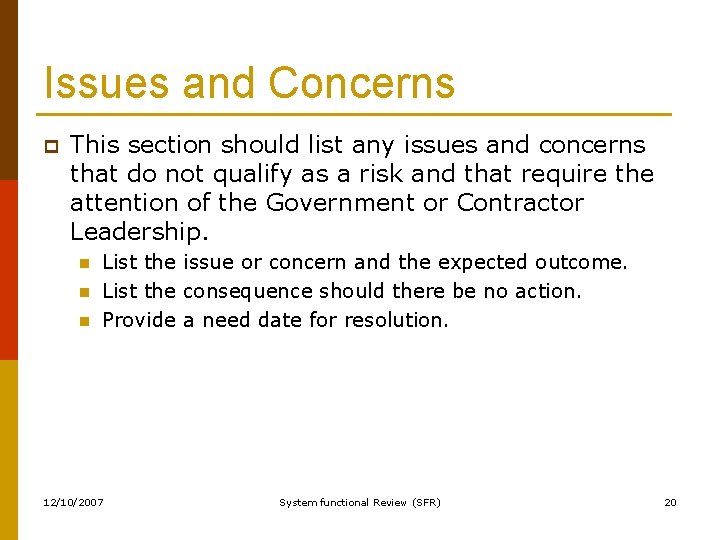 Issues and Concerns

This section should list any issues and concerns that do not qualify as a risk and that require the attention of the Government or Contractor Leadership.

List the issue or concern and the expected outcome.

List the consequence should there be no action.

Provide a need date for resolution.

12/10/2007

System functional Review (SFR)

20